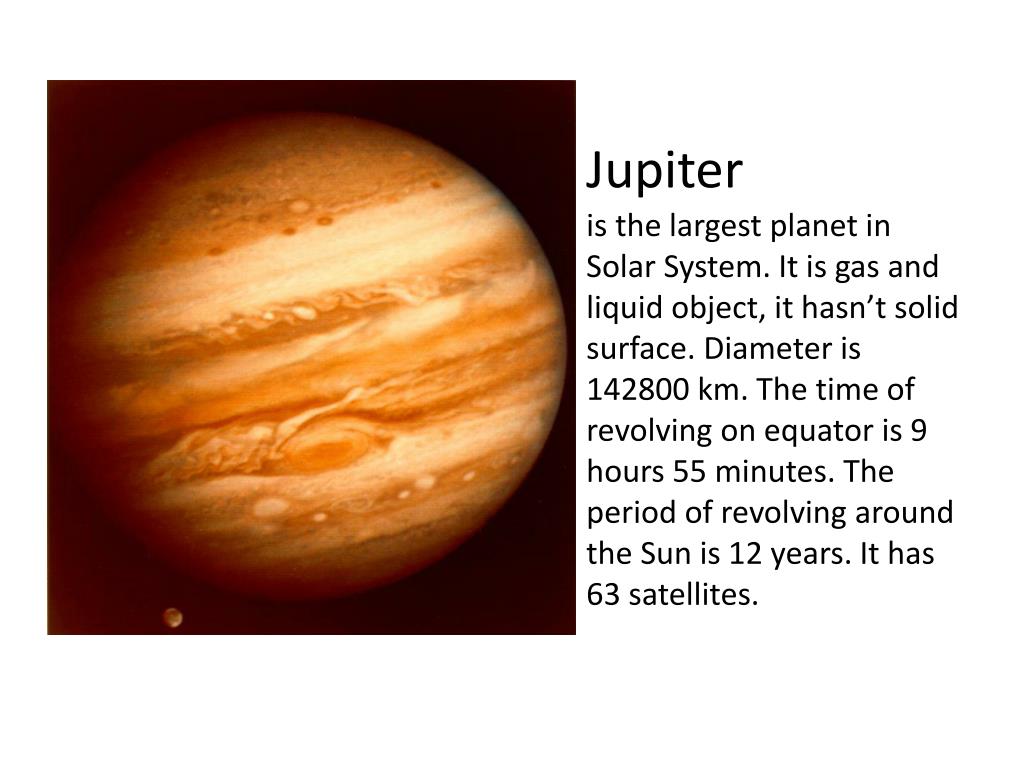 Jupiter

is the largest planet in Solar System. It is gas and liquid object, it hasn’t solid surface. Diameter is 142800 km. The time of revolving on equator is 9 hours 55 minutes. The period of revolving around the Sun is 12 years. It has 63 satellites.